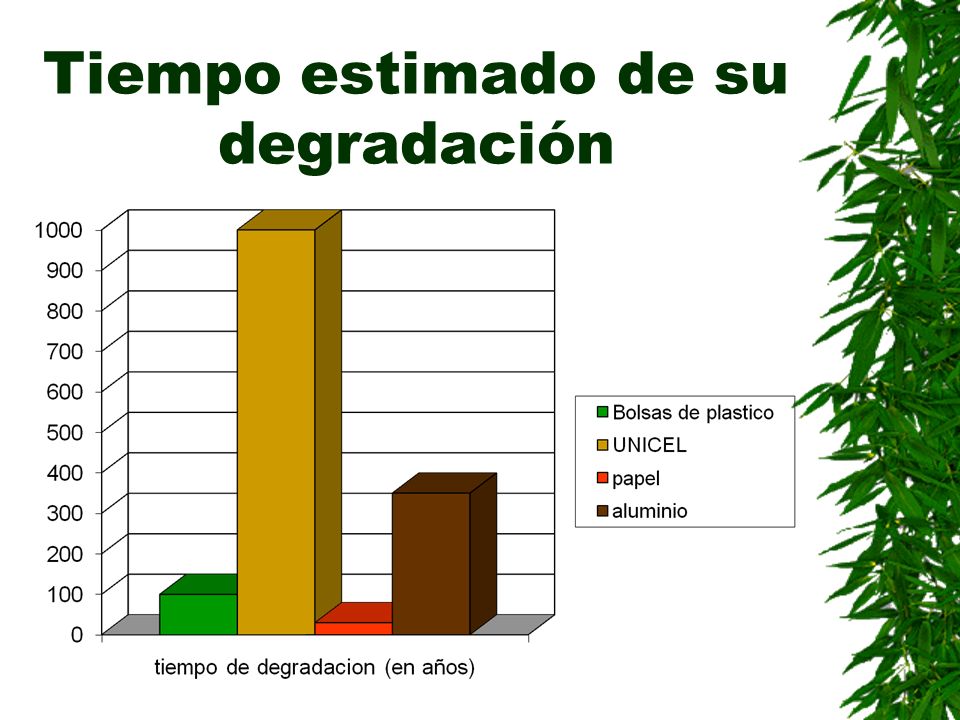 Tiempo estimado de su degradación

1000
900
800
700
600
500
400
300
200
100
0

tiempo de degradacion (en años)

Bolsas de plastico
UNICEL
papel
aluminio